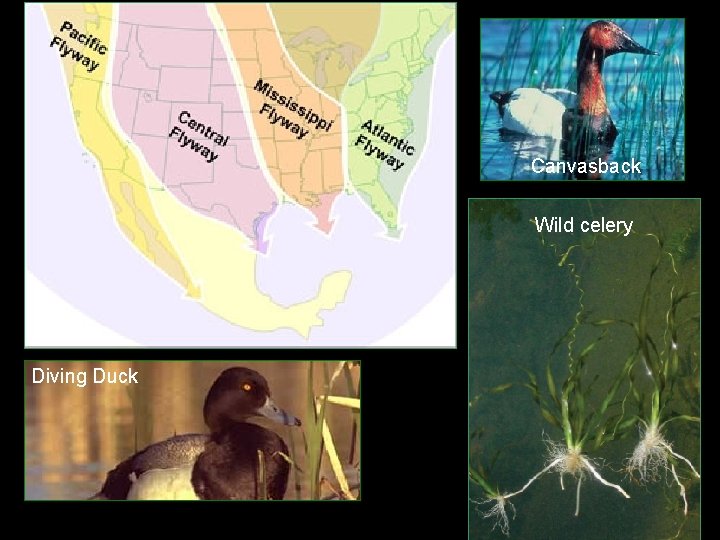 Pacific Flyway

Central Flyway

Mississippi Flyway

Atlantic Flyway

Canvasback

Wild celery

Diving Duck